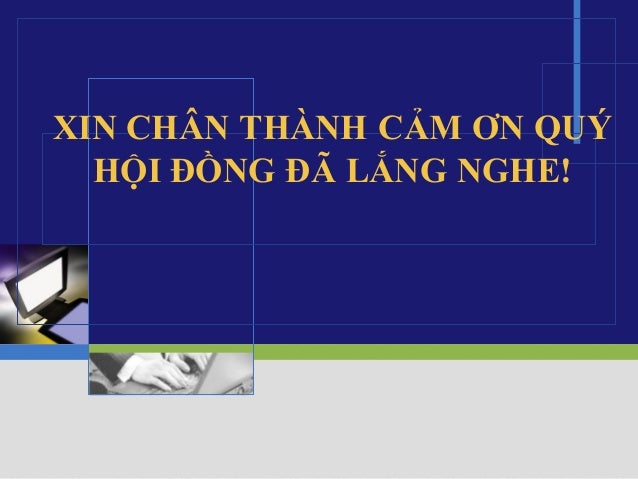 XIN CHÂN THÀNH CẢM ƠN QUÝ HỘI ĐỒNG ĐÃ LẮNG NGHE!